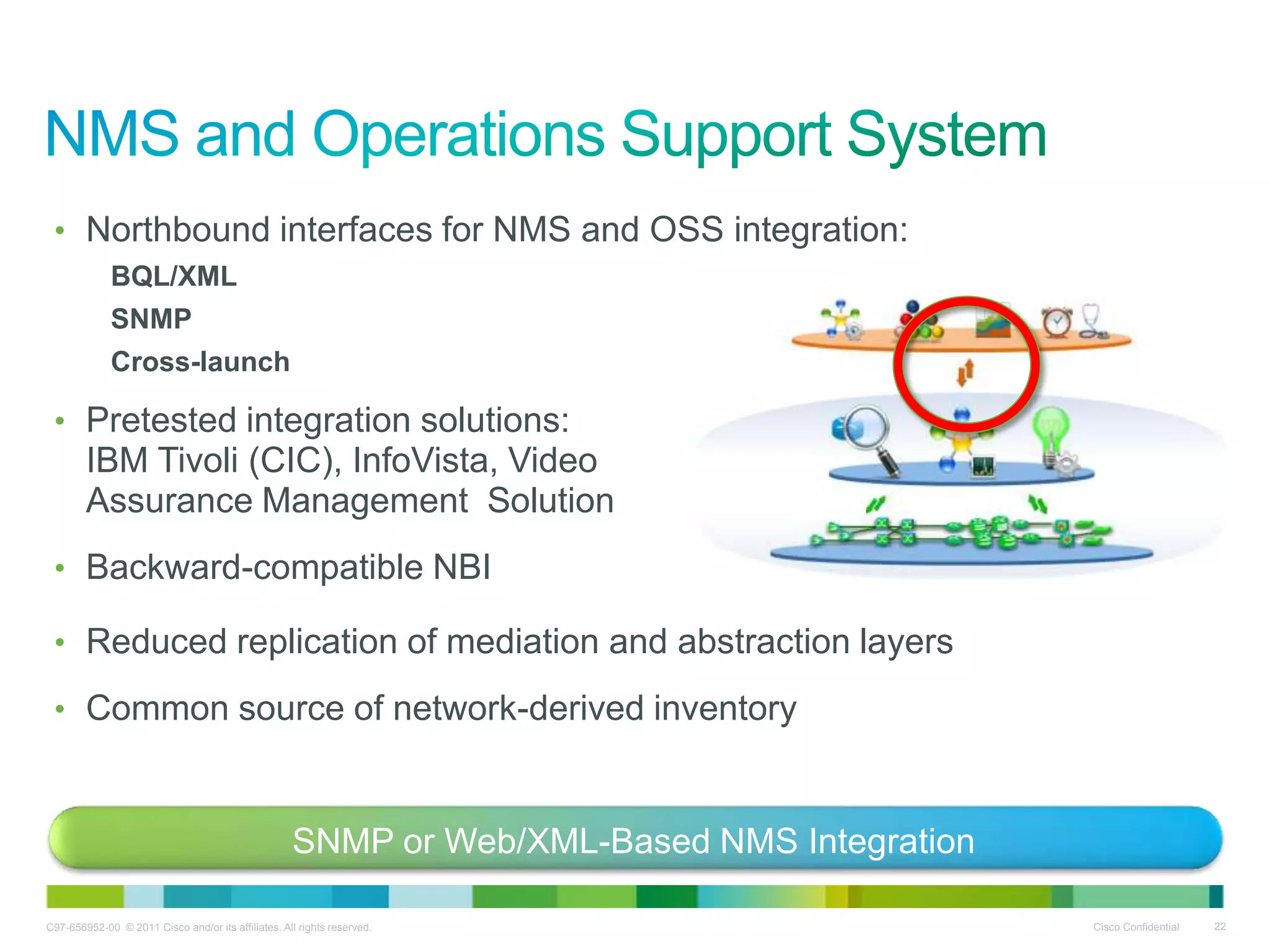 NMS and Operations Support System

• Northbound interfaces for NMS and OSS integration:

BQL/XML

SNMP

Cross-launch

• Pretested integration solutions: IBM Tivoli (CIC), InfoVista, Video Assurance Management  Solution

• Backward-compatible NBI

• Reduced replication of mediation and abstraction layers

• Common source of network-derived inventory

SNMP or Web/XML-Based NMS Integration

C97-656952-00 © 2011 Cisco and/or its affiliates. All rights reserved.

Cisco Confidential

22